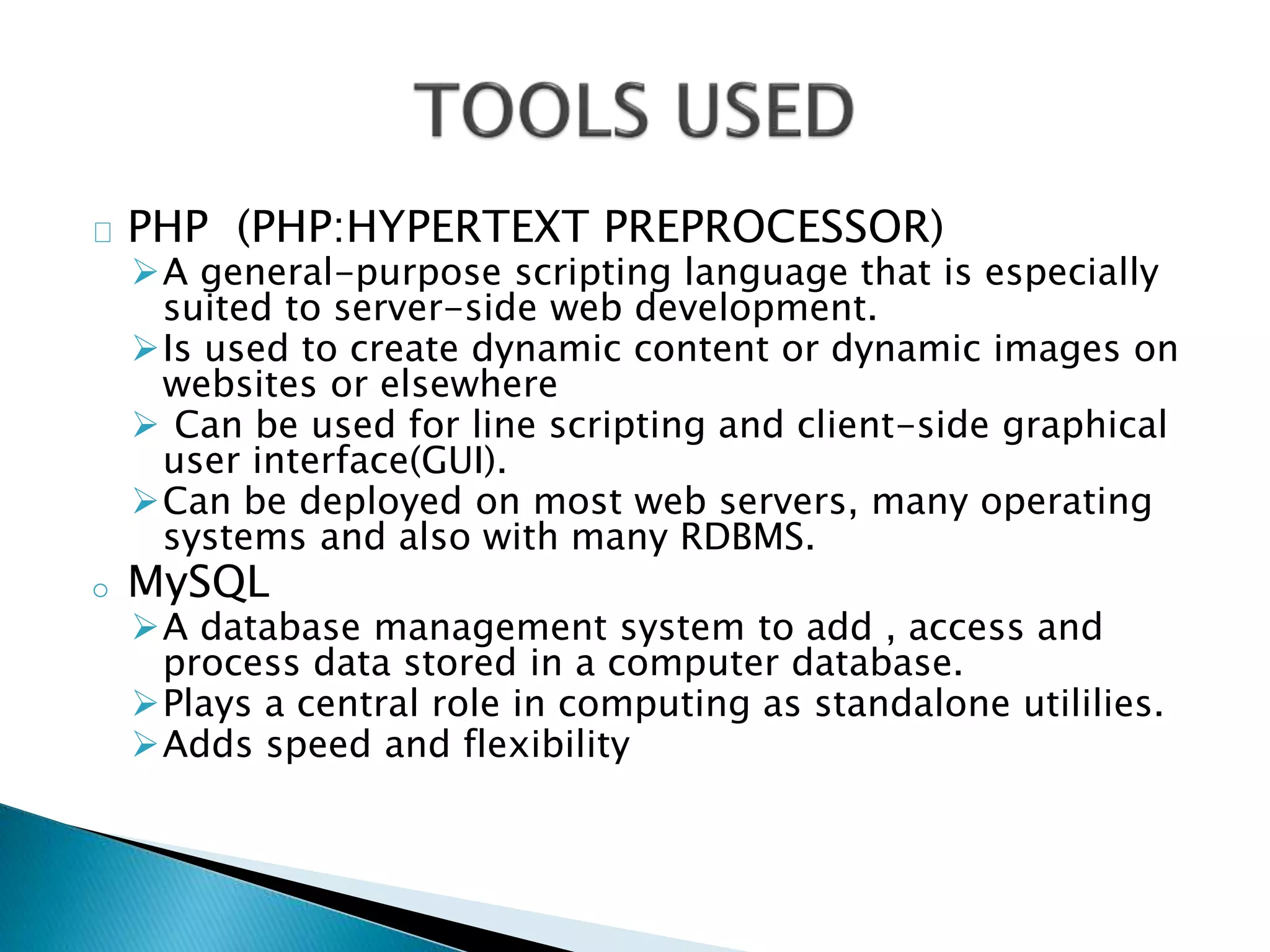 TOOLS USED

PHP  (PHP:HYPERTEXT PREPROCESSOR)

A general-purpose scripting language that is especially suited to server-side web development.

Is used to create dynamic content or dynamic images on websites or elsewhere

Can be used for line scripting and client-side graphical user interface(GUI).

Can be deployed on most web servers, many operating systems and also with many RDBMS.

MySQL

A database management system to add , access and process data stored in a computer database.

Plays a central role in computing as standalone utililies.

Adds speed and flexibility